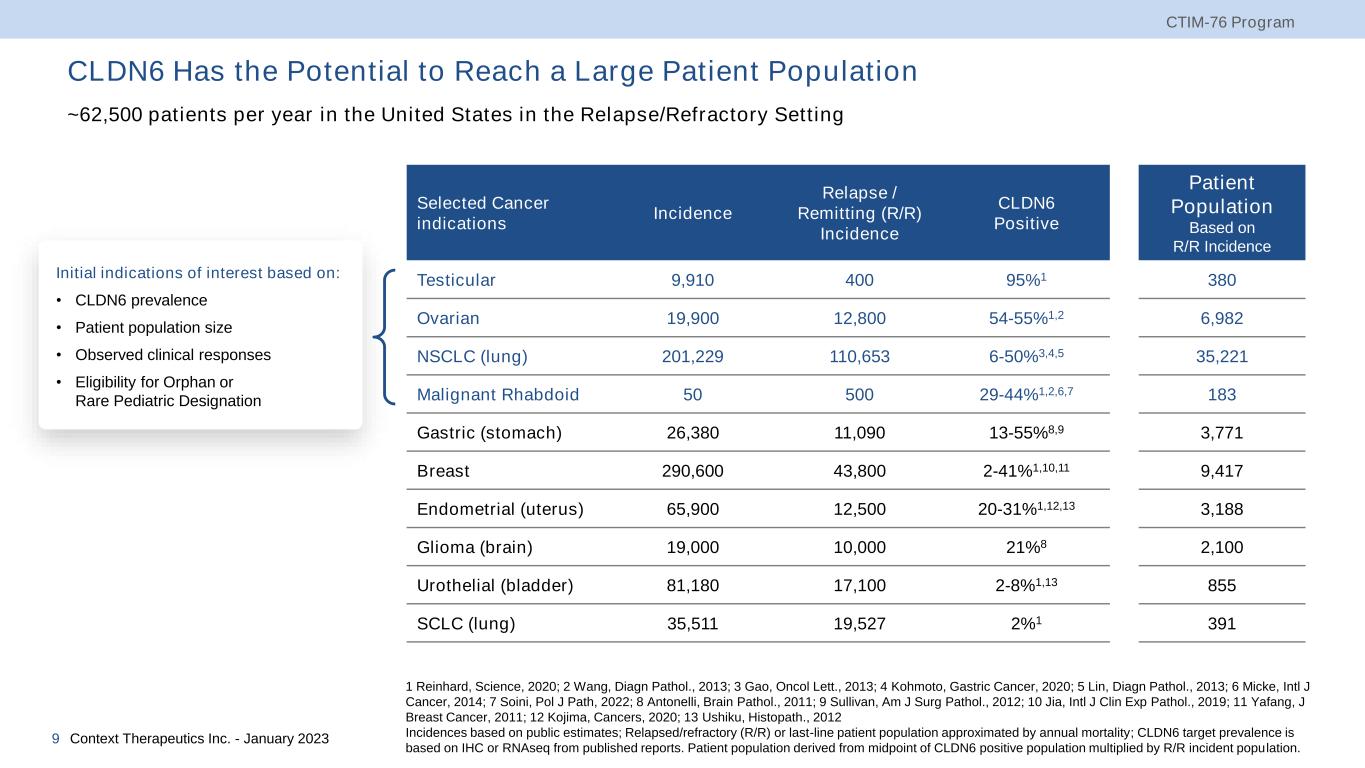 CTIM-76 Program

CLDN6 Has the Potential to Reach a Large Patient Population

~62,500 patients per year in the United States in the Relapse/Refractory Setting

Initial indications of interest based on:
• CLDN6 prevalence
• Patient population size
• Observed clinical responses
• Eligibility for Orphan or Rare Pediatric Designation

| Selected Cancer indications | Incidence | Relapse / Remitting (R/R) Incidence | CLDN6 Positive | Patient Population Based on R/R Incidence |
|---|---|---|---|---|
| Testicular | 9,910 | 400 | 95%$^{1}$ | 380 |
| Ovarian | 19,900 | 12,800 | 54-55%$^{1,2}$ | 6,982 |
| NSCLC (lung) | 201,229 | 110,653 | 6-50%$^{3,4,5}$ | 35,221 |
| Malignant Rhabdoid | 50 | 500 | 29-44%$^{1,2,6,7}$ | 183 |
| Gastric (stomach) | 26,380 | 11,090 | 13-55%$^{8,9}$ | 3,771 |
| Breast | 290,600 | 43,800 | 2-41%$^{1,10,11}$ | 9,417 |
| Endometrial (uterus) | 65,900 | 12,500 | 20-31%$^{1,12,13}$ | 3,188 |
| Glioma (brain) | 19,000 | 10,000 | 21%$^{8}$ | 2,100 |
| Urothelial (bladder) | 81,180 | 17,100 | 2-8%$^{1,13}$ | 855 |
| SCLC (lung) | 35,511 | 19,527 | 2%$^{1}$ | 391 |

1 Reinhard, Science, 2020; 2 Wang, Diagn Pathol., 2013; 3 Gao, Oncol Lett., 2013; 4 Kohmoto, Gastric Cancer, 2020; 5 Lin, Diagn Pathol., 2013; 6 Micke, Intl J Cancer, 2014; 7 Soini, Pol J Path, 2022; 8 Antonelli, Brain Pathol., 2011; 9 Sullivan, Am J Surg Pathol., 2012; 10 Jia, Intl J Clin Exp Pathol., 2019; 11 Yafang, J Breast Cancer, 2011; 12 Kojima, Cancers, 2020; 13 Ushiku, Histopath., 2012
Incidences based on public estimates; Relapsed/refractory (R/R) or last-line patient population approximated by annual mortality; CLDN6 target prevalence is based on IHC or RNAseq from published reports. Patient population derived from midpoint of CLDN6 positive population multiplied by R/R incident population.

9 Context Therapeutics Inc. - January 2023